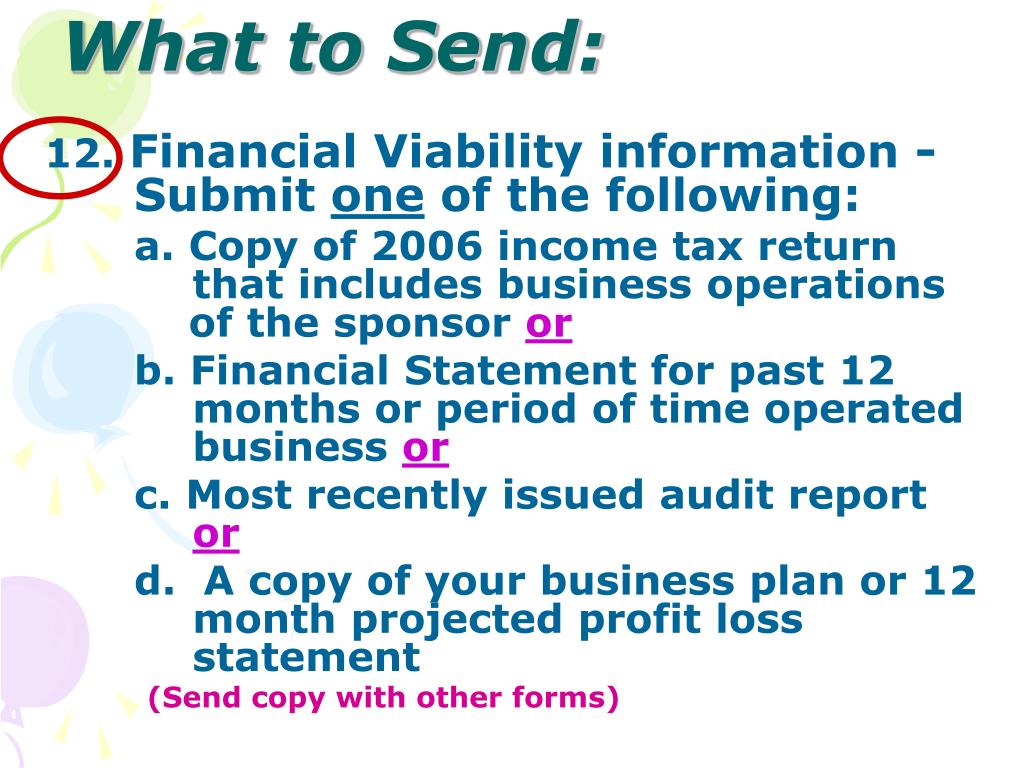 What to Send:

12. Financial Viability information - Submit one of the following:

a. Copy of 2006 income tax return that includes business operations of the sponsor or

b. Financial Statement for past 12 months or period of time operated business or

c. Most recently issued audit report or

d. A copy of your business plan or 12 month projected profit loss statement

(Send copy with other forms)